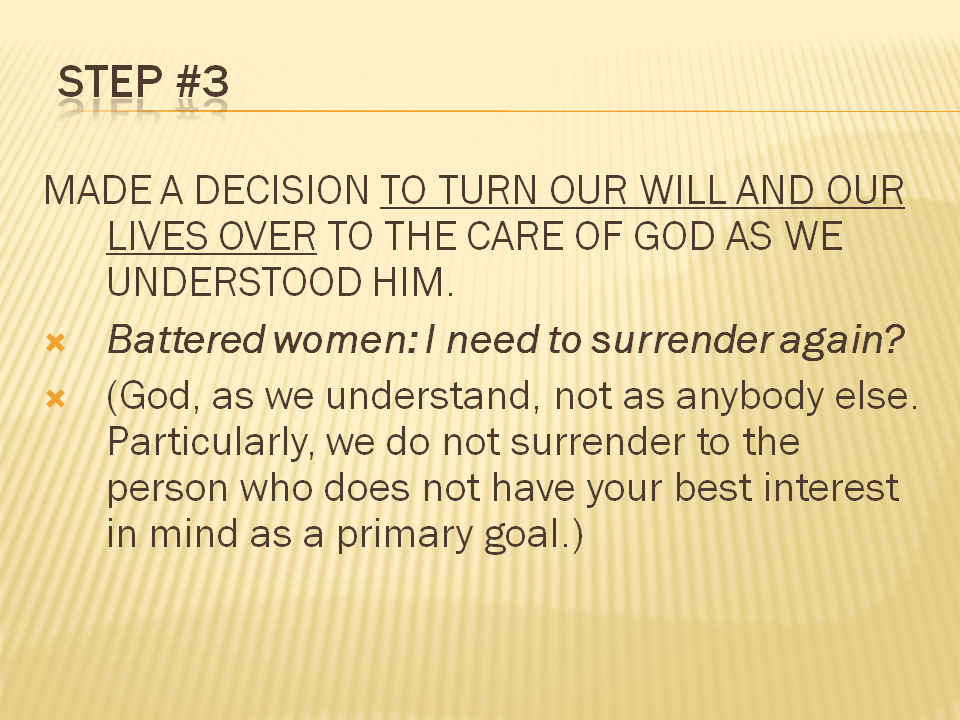 STEP #3

MADE A DECISION TO TURN OUR WILL AND OUR LIVES OVER TO THE CARE OF GOD AS WE UNDERSTOOD HIM.

Battered women: I need to surrender again?

(God, as we understand, not as anybody else. Particularly, we do not surrender to the person who does not have your best interest in mind as a primary goal.)